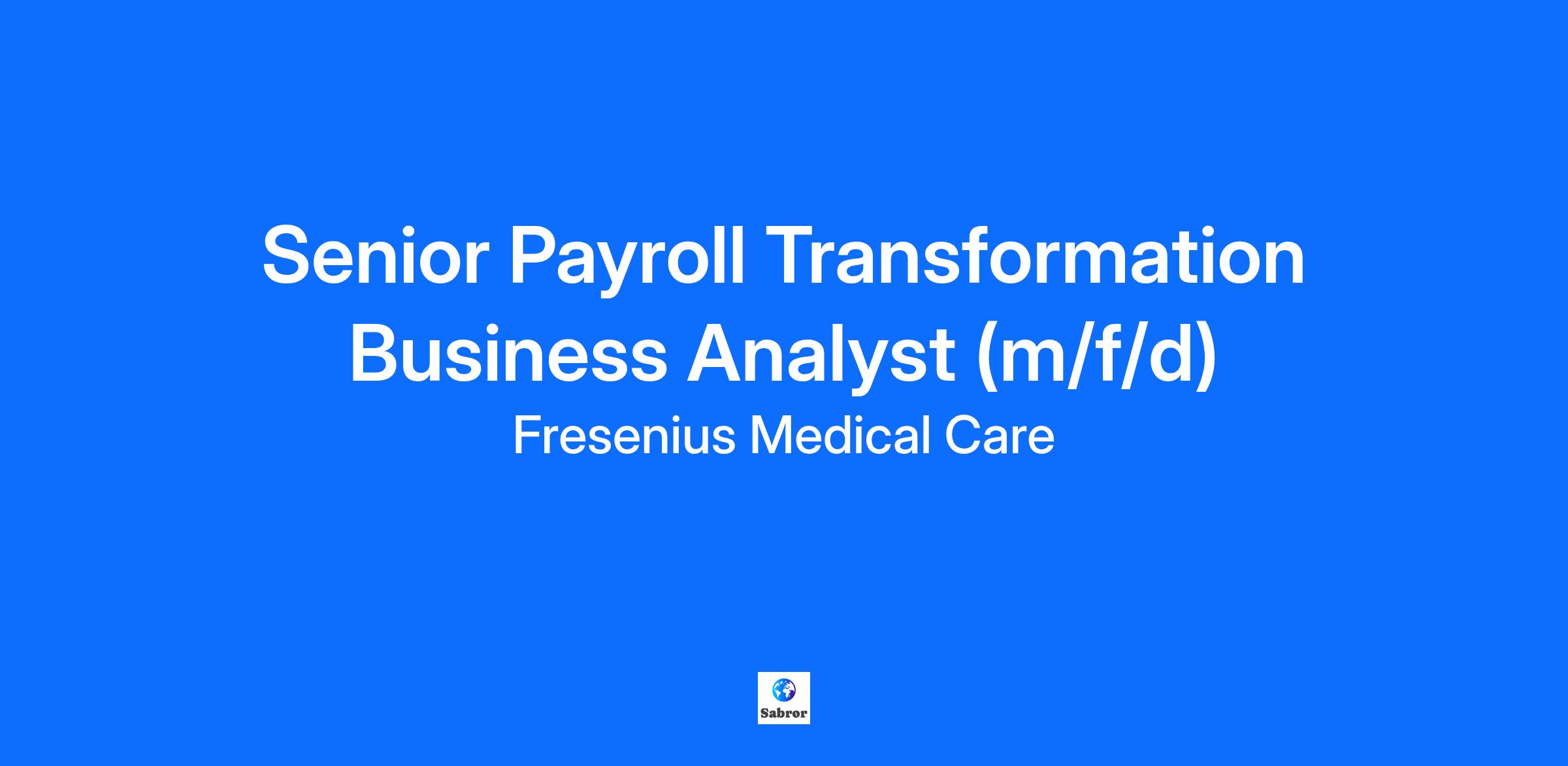 Senior Payroll Transformation Business Analyst (m/f/d)

Fresenius Medical Care

Sabror